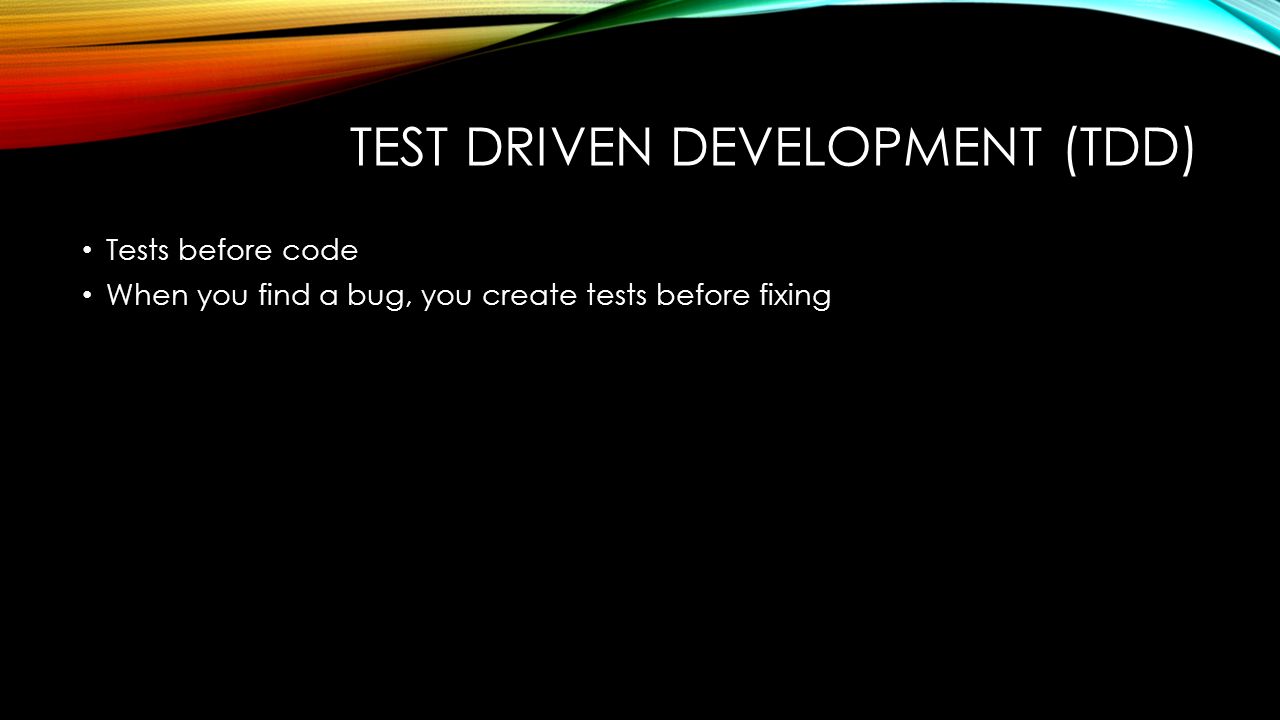 TEST DRIVEN DEVELOPMENT (TDD)

• Tests before code
• When you find a bug, you create tests before fixing